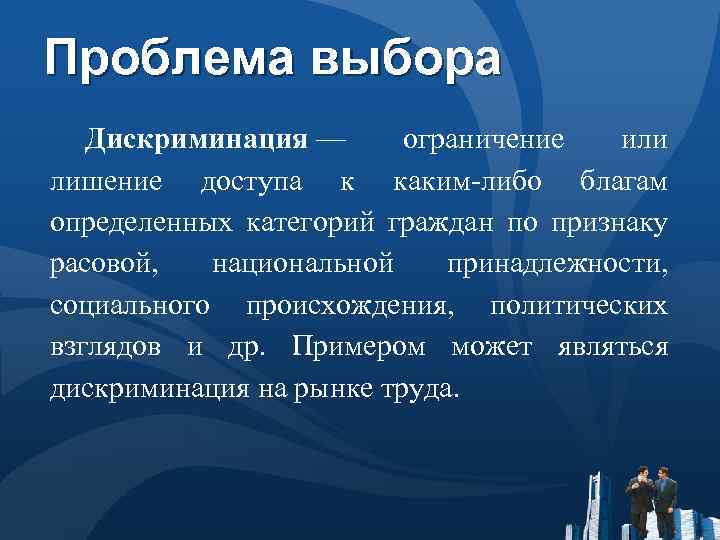 Проблема выбора

Дискриминация — ограничение или лишение доступа к каким-либо благам определенных категорий граждан по признаку расовой, национальной принадлежности, социального происхождения, политических взглядов и др. Примером может являться дискриминация на рынке труда.